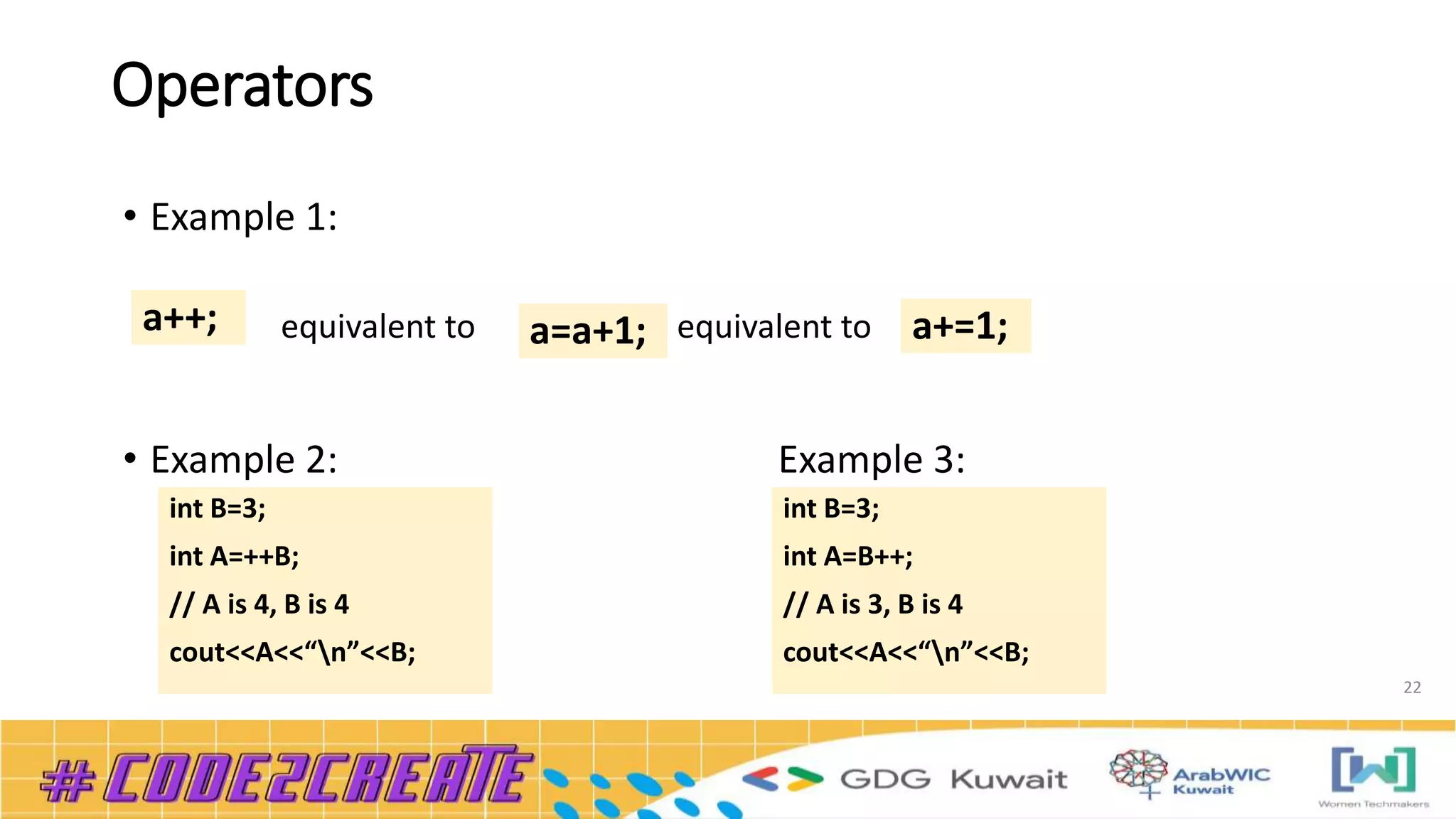 Operators

• Example 1:

a++; equivalent to a=a+1; equivalent to a+=1;

• Example 2:

int B=3;
int A=++B;
// A is 4, B is 4
cout<<A<<“\n”<<B;

Example 3:

int B=3;
int A=B++;
// A is 3, B is 4
cout<<A<<“\n”<<B;

22

#CODE2CREATE

GDG Kuwait

ArabWIC Kuwait

Women Techmakers